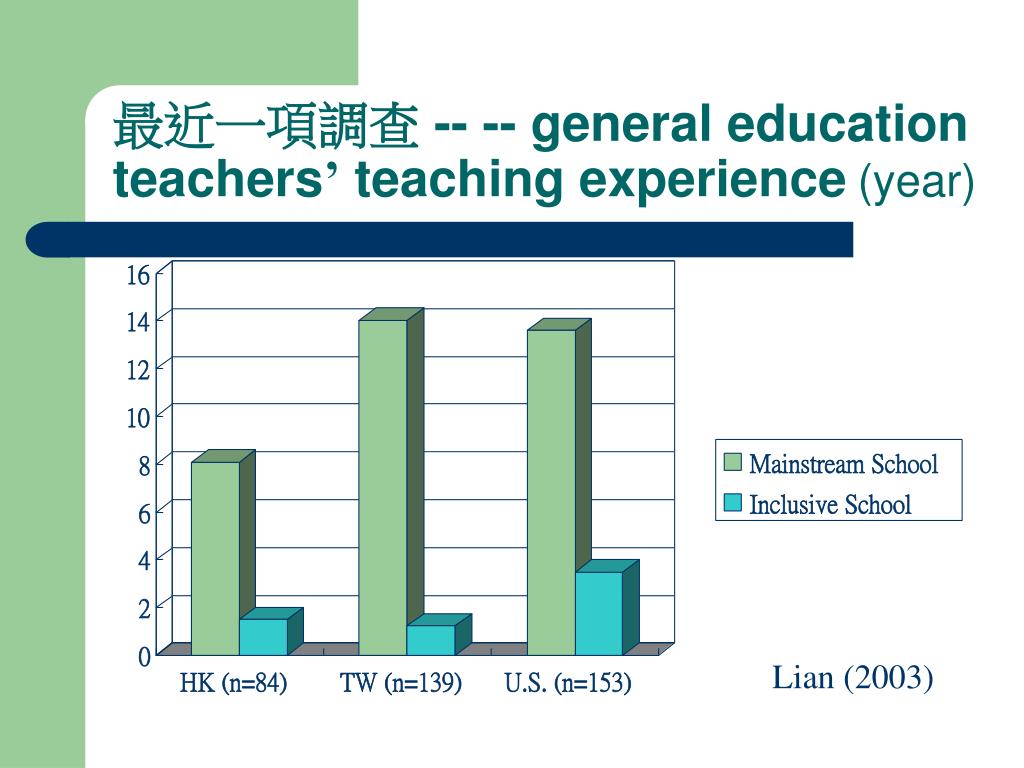 最近一項調查 -- -- general education teachers' teaching experience (year)

16
14
12
10
8
6
4
2
0

HK (n=84)
TW (n=139)
U.S. (n=153)

Mainstream School
Inclusive School

Lian (2003)